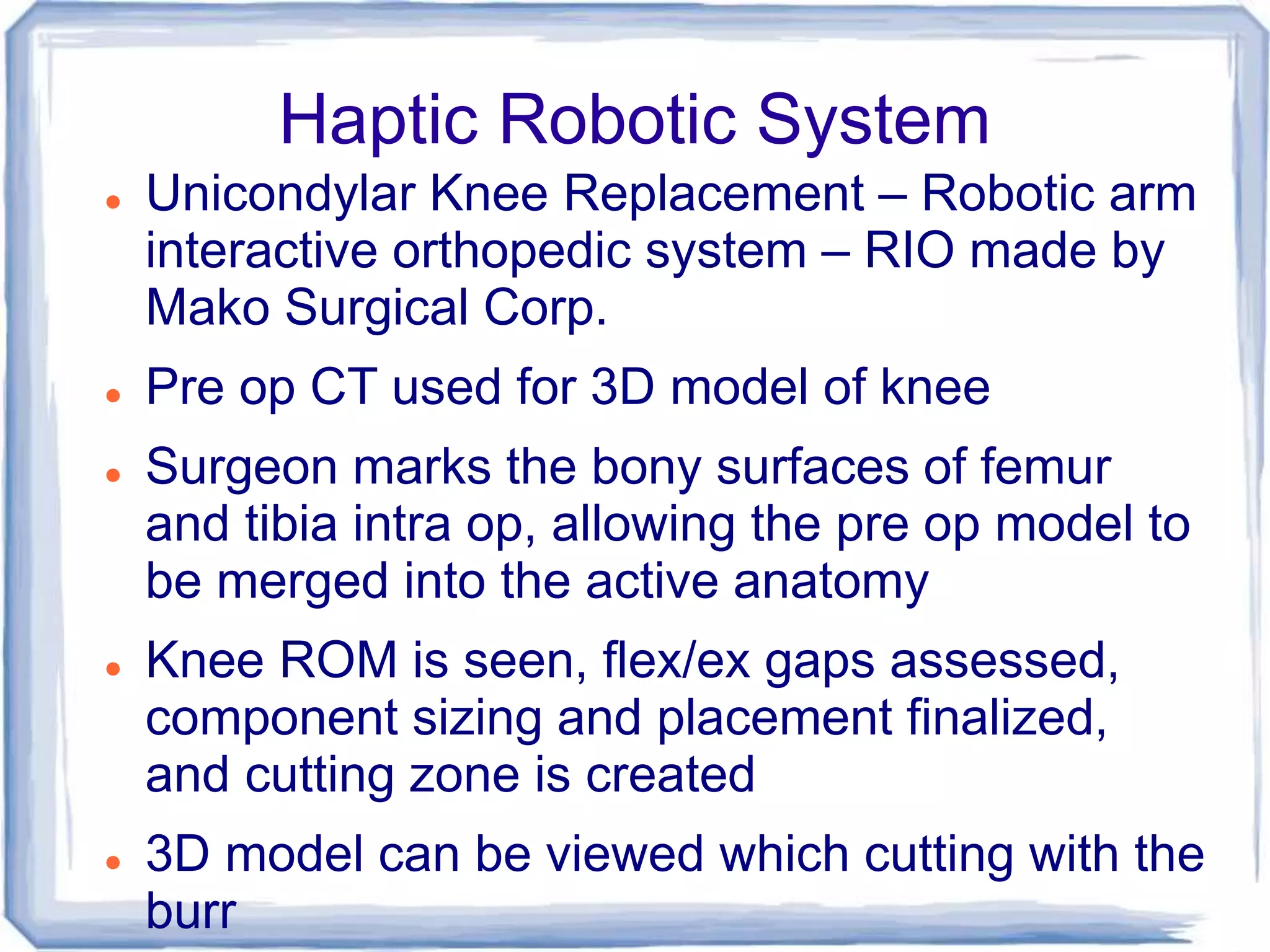 Haptic Robotic System

- Unicondylar Knee Replacement – Robotic arm interactive orthopedic system – RIO made by Mako Surgical Corp.
- Pre op CT used for 3D model of knee
- Surgeon marks the bony surfaces of femur and tibia intra op, allowing the pre op model to be merged into the active anatomy
- Knee ROM is seen, flex/ex gaps assessed, component sizing and placement finalized, and cutting zone is created
- 3D model can be viewed which cutting with the burr